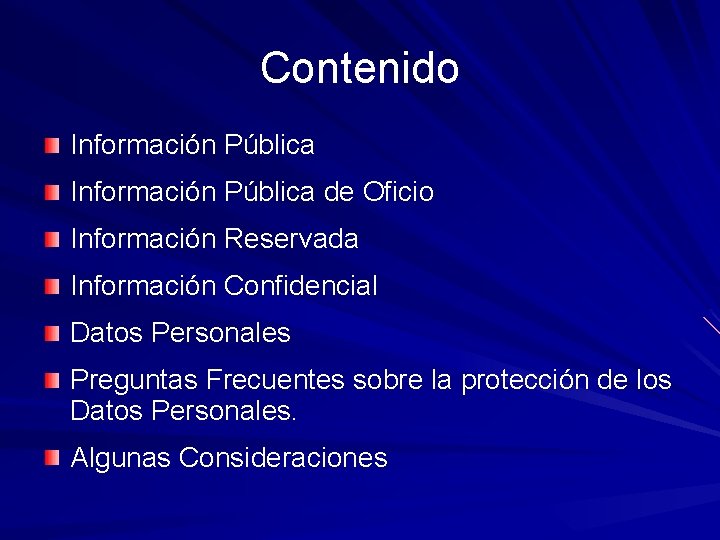 Contenido

Información Pública

Información Pública de Oficio

Información Reservada

Información Confidencial

Datos Personales

Preguntas Frecuentes sobre la protección de los Datos Personales.

Algunas Consideraciones